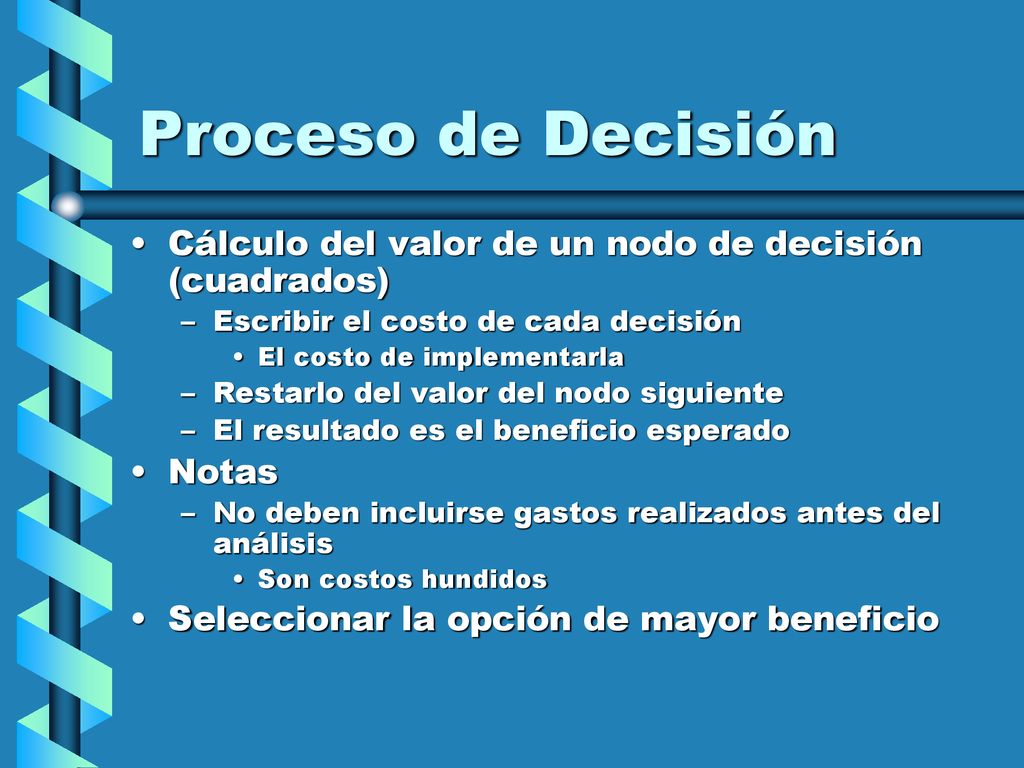 Proceso de Decisión

• Cálculo del valor de un nodo de decisión (cuadrados)
– Escribir el costo de cada decisión
• El costo de implementarla
– Restarlo del valor del nodo siguiente
– El resultado es el beneficio esperado
• Notas
– No deben incluirse gastos realizados antes del análisis
• Son costos hundidos
• Seleccionar la opción de mayor beneficio